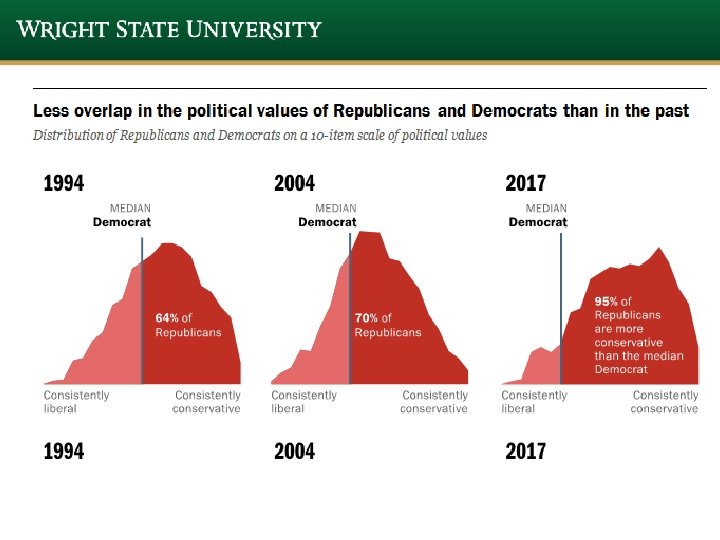 WRIGHT STATE UNIVERSITY

Less overlap in the political values of Republicans and Democrats than in the past

Distribution of Republicans and Democrats on a 10-item scale of political values

1994

MEDIAN Democrat

64% of Republicans

Consistently liberal

Consistently conservative

2004

MEDIAN Democrat

70% of Republicans

Consistently liberal

Consistently conservative

2017

MEDIAN Democrat

95% of Republicans are more conservative than the median Democrat

Consistently liberal

Consistently conservative

1994

2004

2017